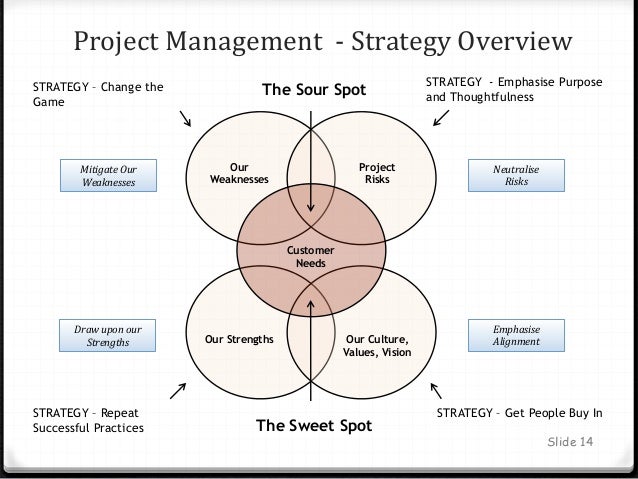 Project Management - Strategy Overview

STRATEGY – Change the Game

The Sour Spot

STRATEGY - Emphasise Purpose and Thoughtfulness

Mitigate Our Weaknesses

Our Weaknesses

Project Risks

Neutralise Risks

Customer Needs

Draw upon our Strengths

Our Strengths

Our Culture, Values, Vision

Emphasise Alignment

STRATEGY – Repeat Successful Practices

The Sweet Spot

STRATEGY – Get People Buy In

Slide 14